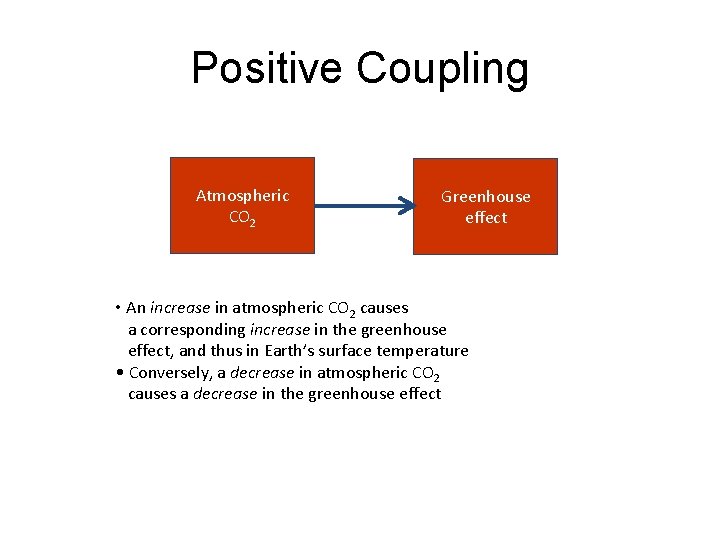 Positive Coupling

Atmospheric $CO_2$

Greenhouse effect

• An increase in atmospheric $CO_2$ causes a corresponding increase in the greenhouse effect, and thus in Earth's surface temperature
• Conversely, a decrease in atmospheric $CO_2$ causes a decrease in the greenhouse effect